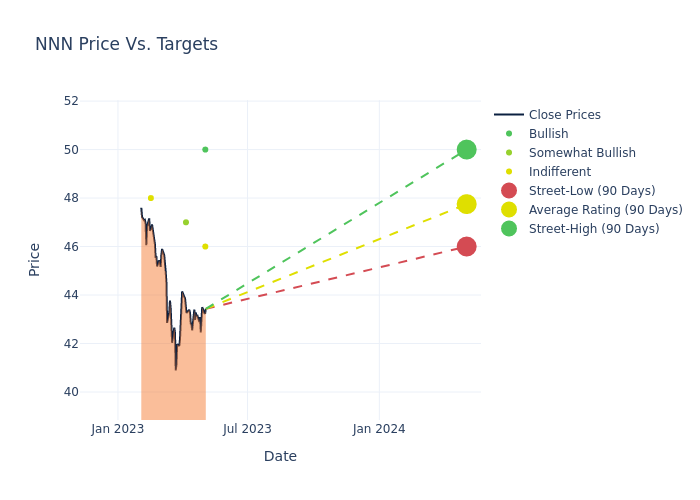 NNN Price Vs. Targets

52
50
48
46
44
42
40

Price

Jan 2023
Jul 2023
Jan 2024

Date

Close Prices
Bullish
Somewhat Bullish
Indifferent
Street-Low (90 Days)
Average Rating (90 Days)
Street-High (90 Days)